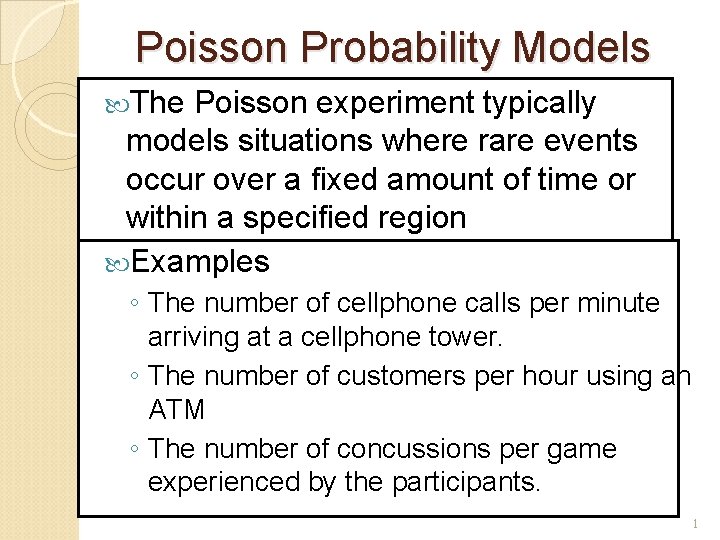 Poisson Probability Models

The Poisson experiment typically models situations where rare events occur over a fixed amount of time or within a specified region

Examples

◦ The number of cellphone calls per minute arriving at a cellphone tower.

◦ The number of customers per hour using an ATM

◦ The number of concussions per game experienced by the participants.

1